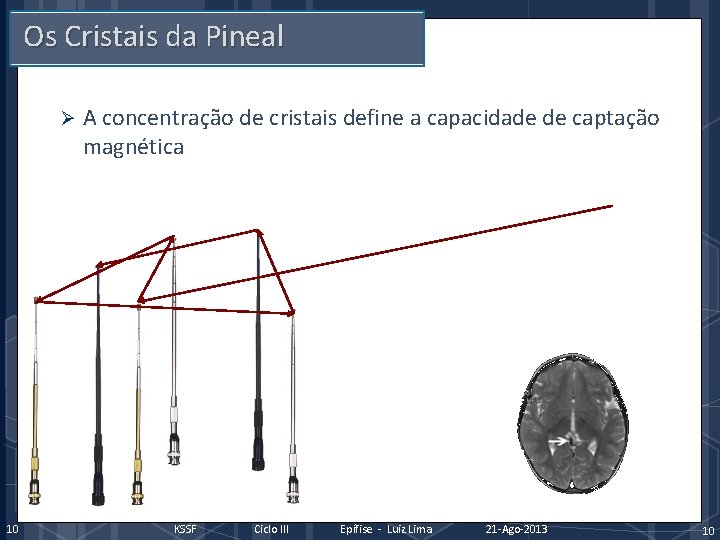 Os Cristais da Pineal

➢ A concentração de cristais define a capacidade de captação magnética

10 KSSF Ciclo III Epífise - Luiz Lima 21-Ago-2013 10